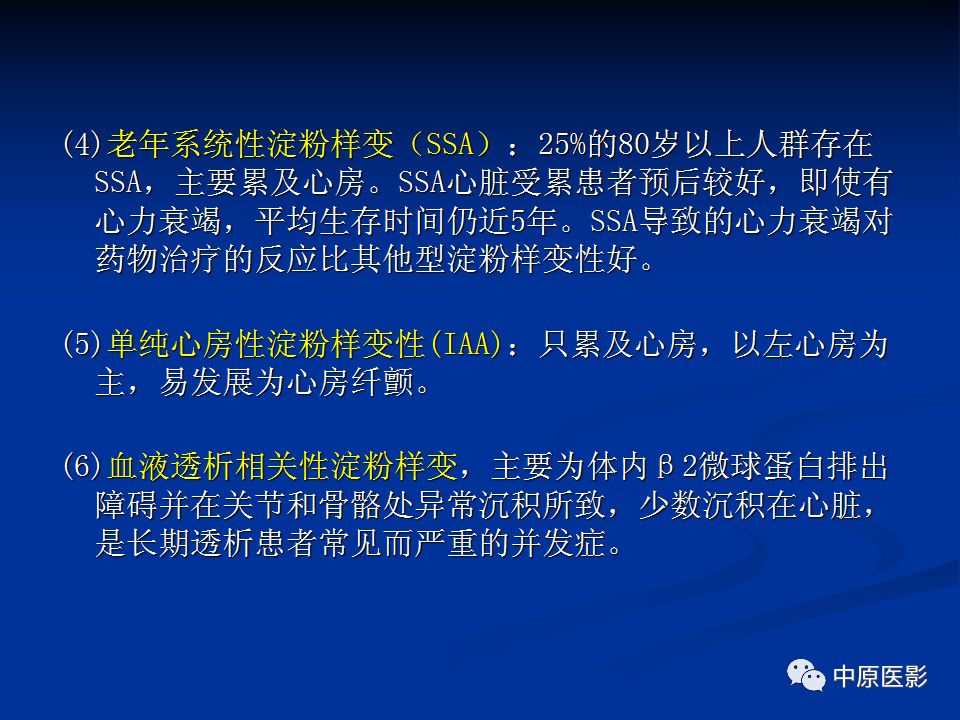 (4)老年系统性淀粉样变（SSA）：25%的80岁以上人群存在SSA，主要累及心房。SSA心脏受累患者预后较好，即使有心力衰竭，平均生存时间仍近5年。SSA导致的心力衰竭对药物治疗的反应比其他型淀粉样变性好。

(5)单纯心房性淀粉样变性(IAA)：只累及心房，以左心房为主，易发展为心房纤颤。

(6)血液透析相关性淀粉样变，主要为体内β2微球蛋白排出障碍并在关节和骨骼处异常沉积所致，少数沉积在心脏，是长期透析患者常见而严重的并发症。

中原医影